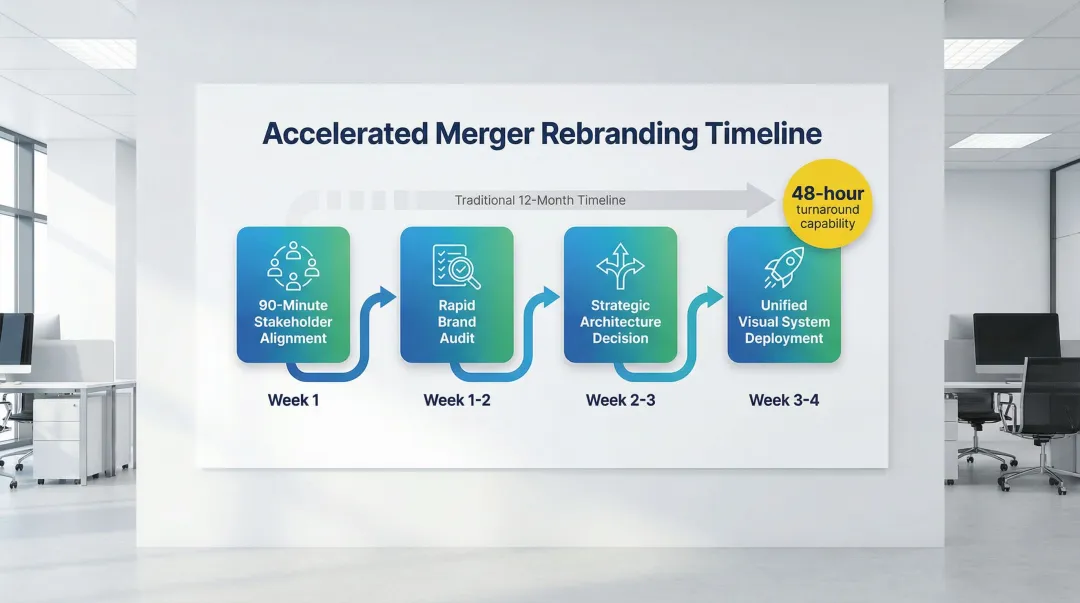 Accelerated Merger Rebranding Timeline

Traditional 12-Month Timeline

48-hour turnaround capability

90-Minute Stakeholder Alignment

Week 1

Rapid Brand Audit

Week 1-2

Strategic Architecture Decision

Week 2-3

Unified Visual System Deployment

Week 3-4